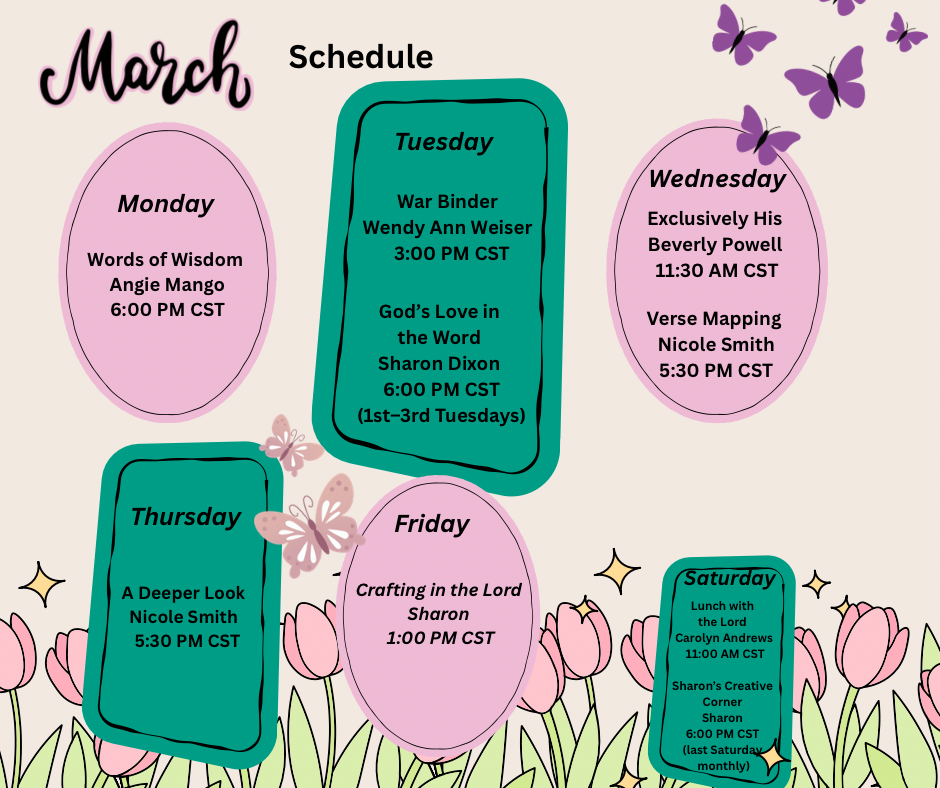 March Schedule

Monday

Words of Wisdom
Angie Mango
6:00 PM CST

Tuesday

War Binder
Wendy Ann Weiser
3:00 PM CST

God's Love in the Word
Sharon Dixon
6:00 PM CST
(1st–3rd Tuesdays)

Wednesday

Exclusively His
Beverly Powell
11:30 AM CST

Verse Mapping
Nicole Smith
5:30 PM CST

Thursday

A Deeper Look
Nicole Smith
5:30 PM CST

Friday

Crafting in the Lord
Sharon
1:00 PM CST

Saturday

Lunch with the Lord
Carolyn Andrews
11:00 AM CST

Sharon's Creative Corner
Sharon
6:00 PM CST
(last Saturday monthly)